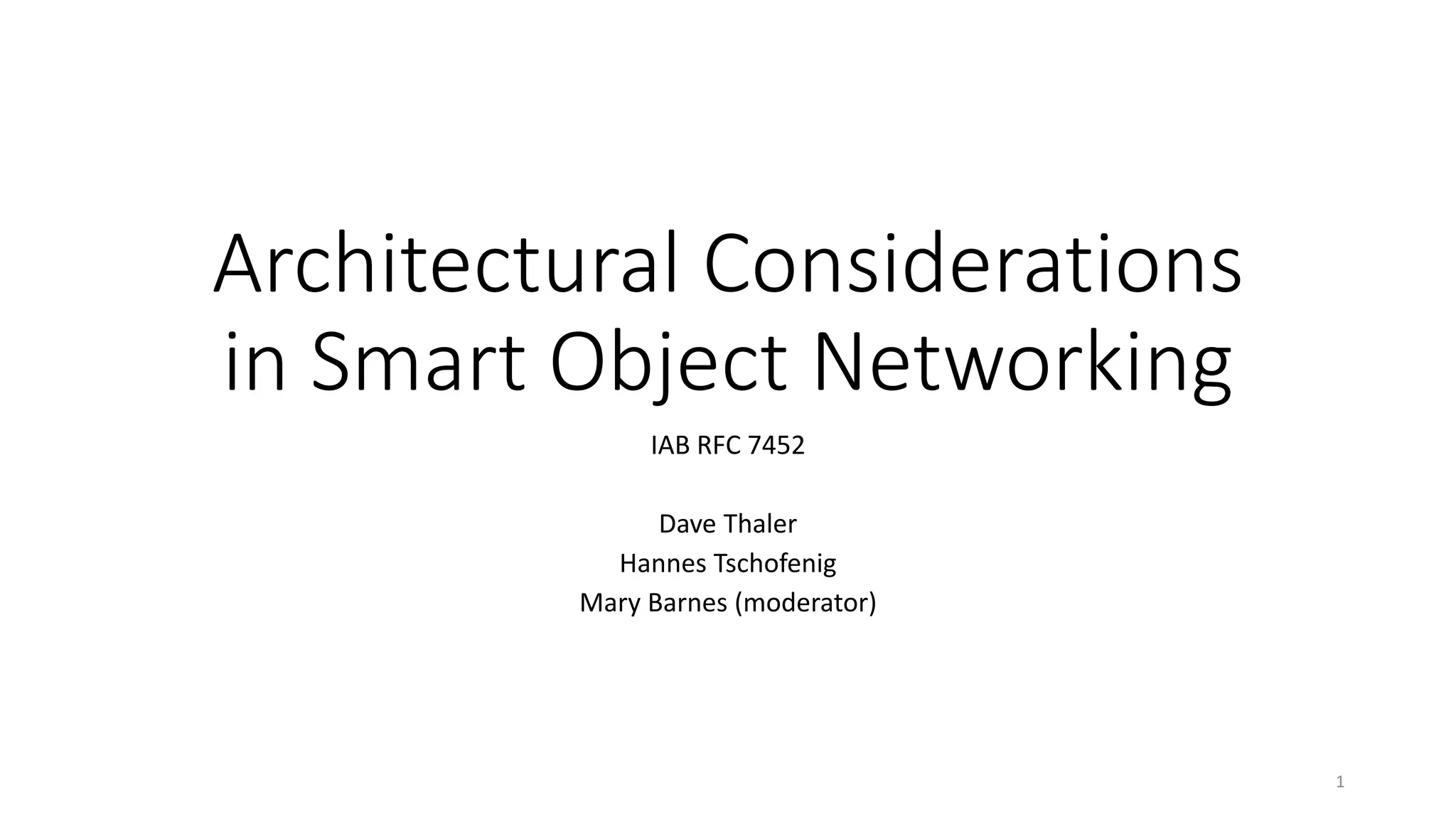 Architectural Considerations in Smart Object Networking

IAB RFC 7452

Dave Thaler
Hannes Tschofenig
Mary Barnes (moderator)

1